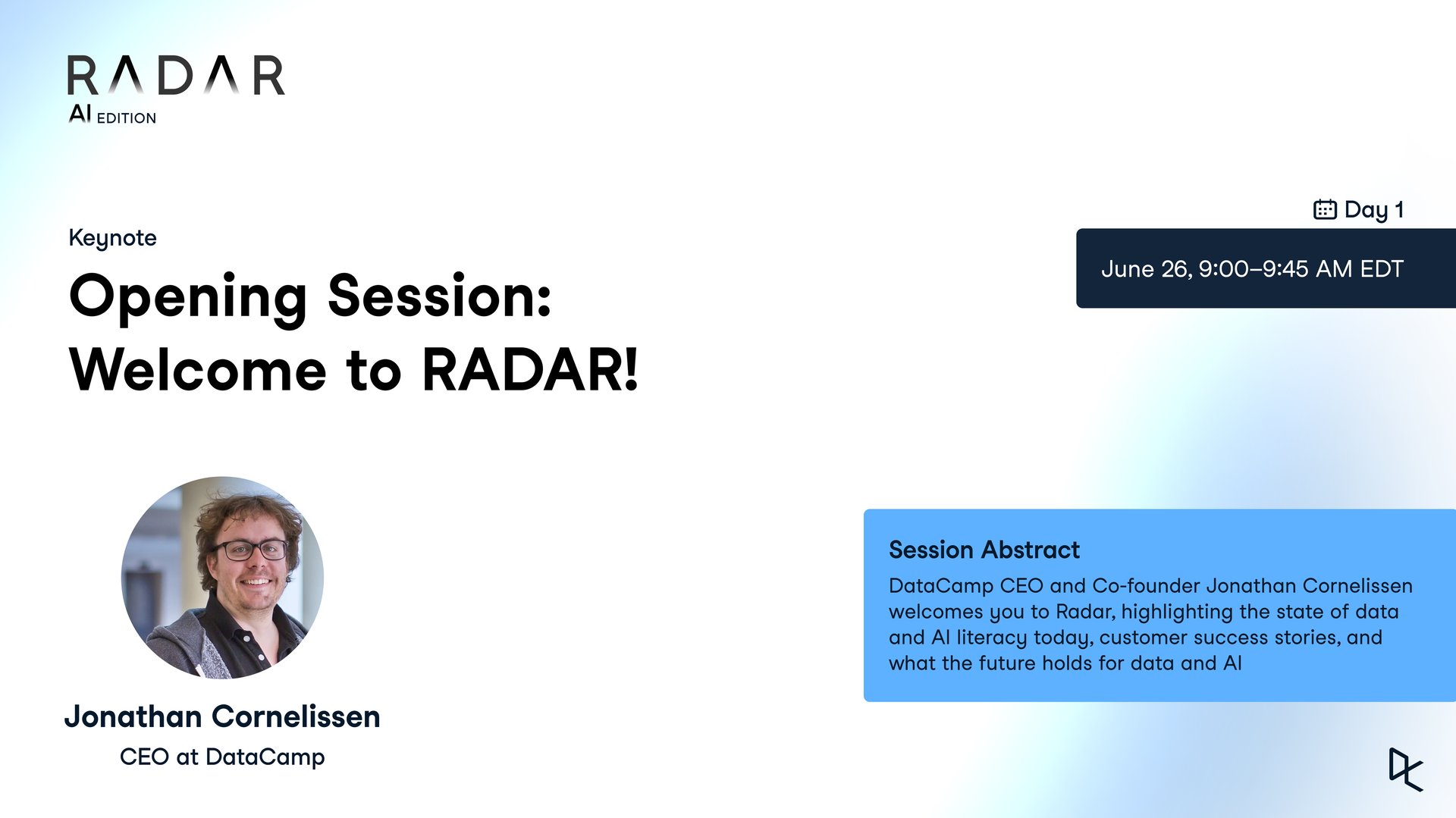 RADAR
AI EDITION

Keynote

Opening Session: Welcome to RADAR!

Day 1

June 26, 9:00–9:45 AM EDT

Jonathan Cornelissen
CEO at DataCamp

Session Abstract
DataCamp CEO and Co-founder Jonathan Cornelissen welcomes you to Radar, highlighting the state of data and AI literacy today, customer success stories, and what the future holds for data and AI